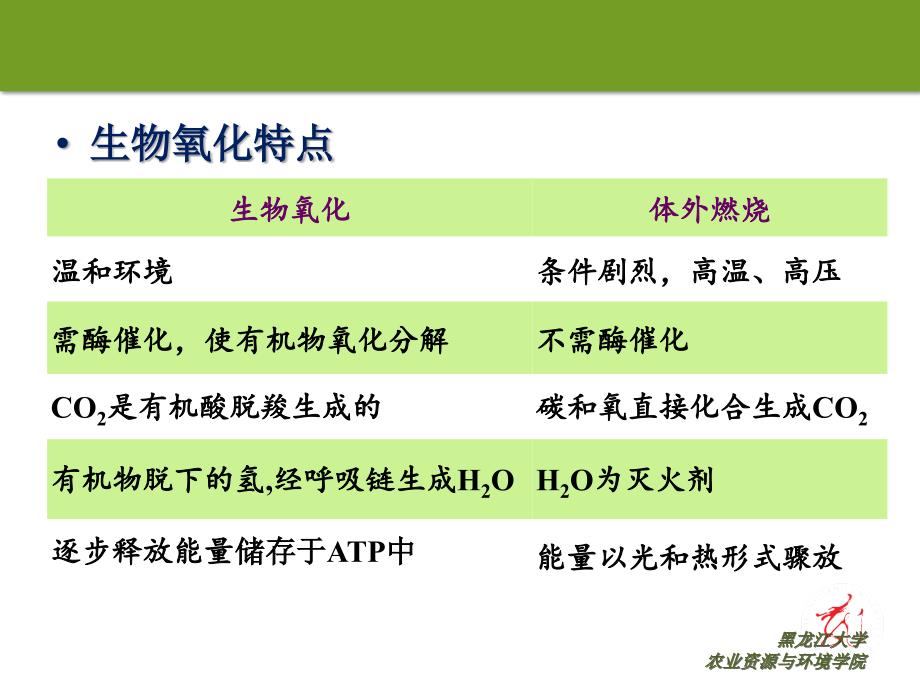 • 生物氧化特点

| 生物氧化 | 体外燃烧 |
|---|---|
| 温和环境 | 条件剧烈，高温、高压 |
| 需酶催化，使有机物氧化分解 | 不需酶催化 |
| $CO_2$是有机酸脱羧生成的 | 碳和氧直接化合生成$CO_2$ |
| 有机物脱下的氢,经呼吸链生成$H_2O$ | $H_2O$为灭火剂 |
| 逐步释放能量储存于ATP中 | 能量以光和热形式骤放 |

黑龙江大学
农业资源与环境学院